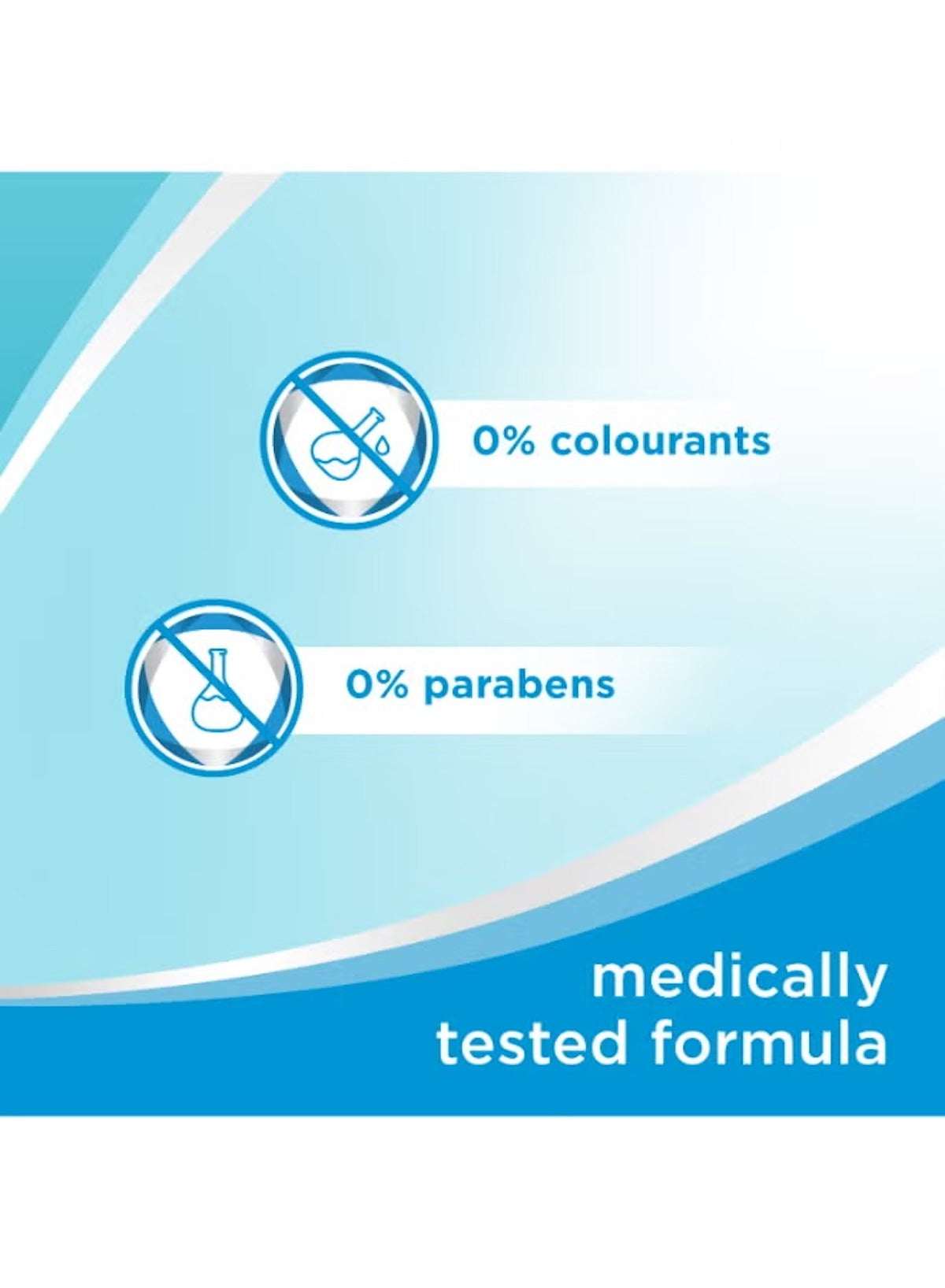 0% colourants

0% parabens

medically tested formula